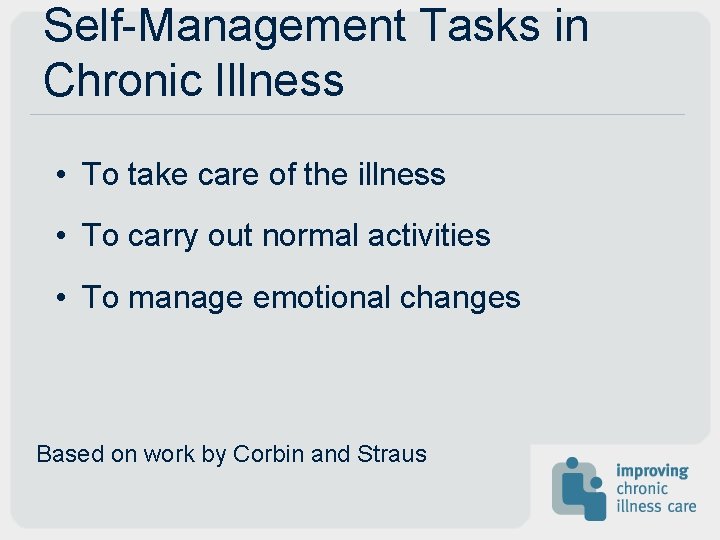 Self-Management Tasks in Chronic Illness

• To take care of the illness
• To carry out normal activities
• To manage emotional changes

Based on work by Corbin and Straus

improving chronic illness care